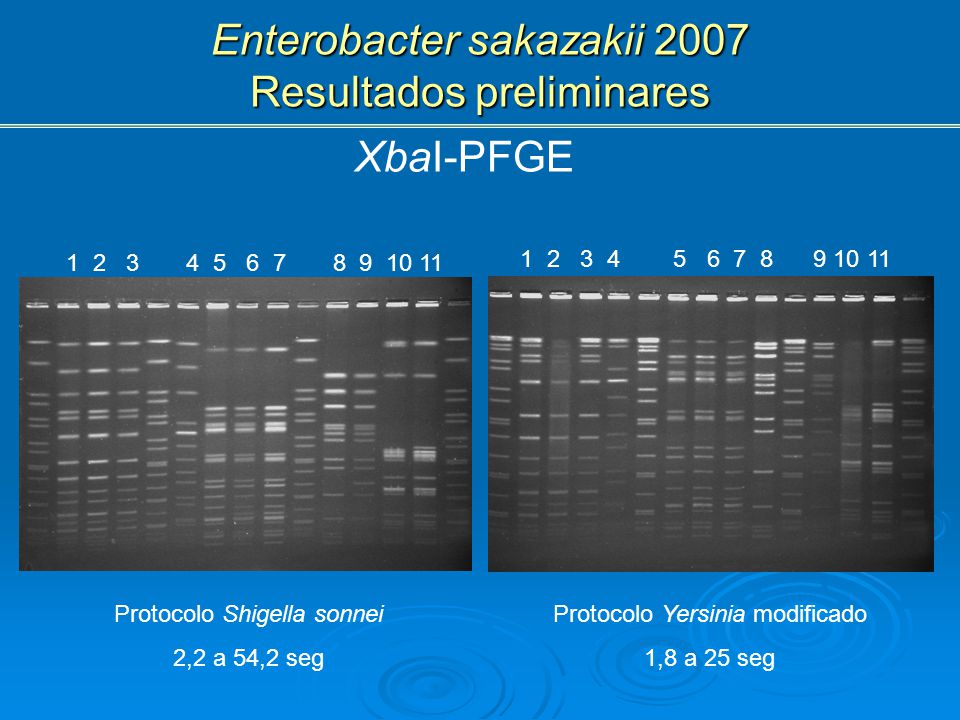 Enterobacter sakazakii 2007
Resultados preliminares

XbaI-PFGE

1 2 3 4 5 6 7 8 9 10 11

1 2 3 4 5 6 7 8 9 10 11

Protocolo Shigella sonnei

2,2 a 54,2 seg

Protocolo Yersinia modificado

1,8 a 25 seg